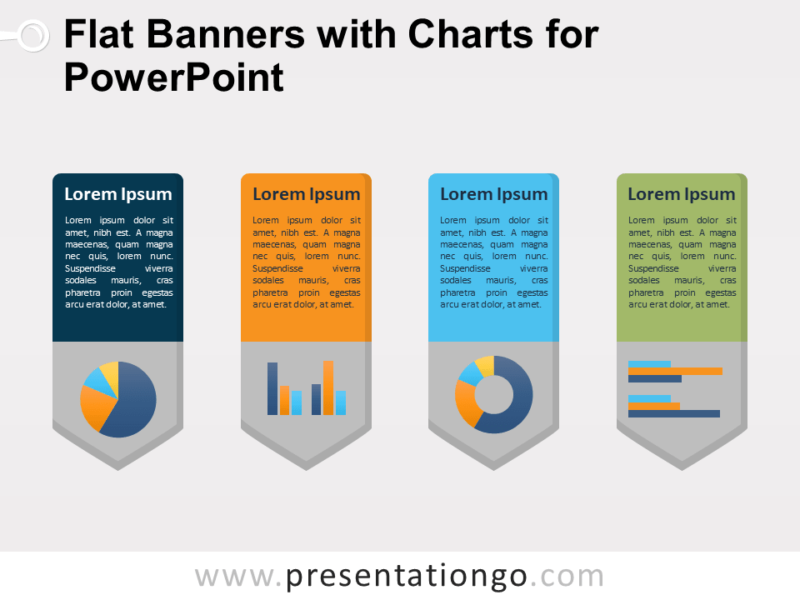 Flat Banners with Charts for PowerPoint

Lorem Ipsum

Lorem ipsum dolor sit amet, nibh est. A magna maecenas, quam magna nec quis, lorem nunc. Suspendisse viverra sodales mauris, cras pharetra proin egestas arcu erat dolor, at amet.

Lorem Ipsum

Lorem ipsum dolor sit amet, nibh est. A magna maecenas, quam magna nec quis, lorem nunc. Suspendisse viverra sodales mauris, cras pharetra proin egestas arcu erat dolor, at amet.

Lorem Ipsum

Lorem ipsum dolor sit amet, nibh est. A magna maecenas, quam magna nec quis, lorem nunc. Suspendisse viverra sodales mauris, cras pharetra proin egestas arcu erat dolor, at amet.

Lorem Ipsum

Lorem ipsum dolor sit amet, nibh est. A magna maecenas, quam magna nec quis, lorem nunc. Suspendisse viverra sodales mauris, cras pharetra proin egestas arcu erat dolor, at amet.

www.presentationgo.com